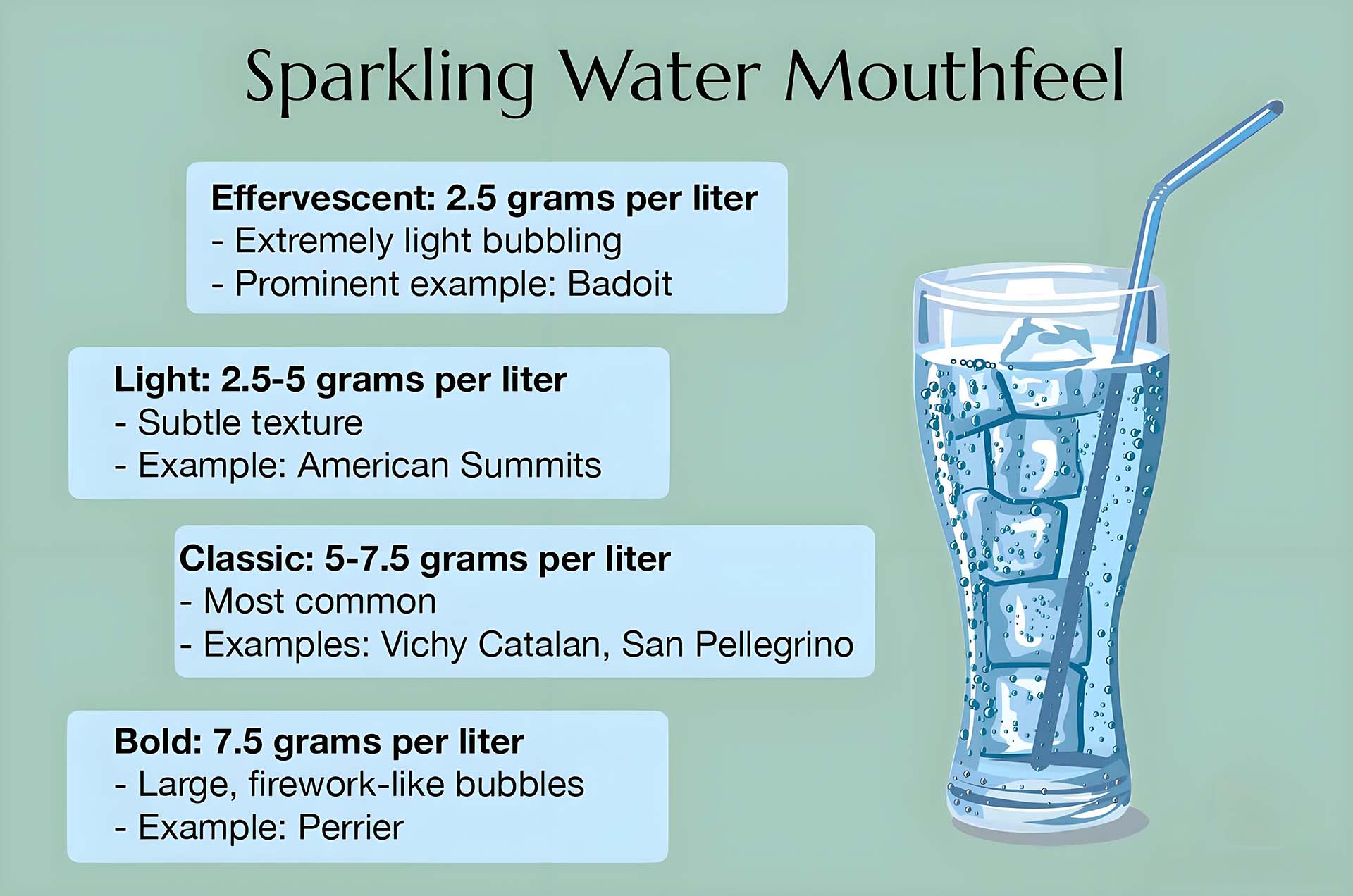 Sparkling Water Mouthfeel

Effervescent: 2.5 grams per liter
- Extremely light bubbling
- Prominent example: Badoit

Light: 2.5-5 grams per liter
- Subtle texture
- Example: American Summits

Classic: 5-7.5 grams per liter
- Most common
- Examples: Vichy Catalan, San Pellegrino

Bold: 7.5 grams per liter
- Large, firework-like bubbles
- Example: Perrier